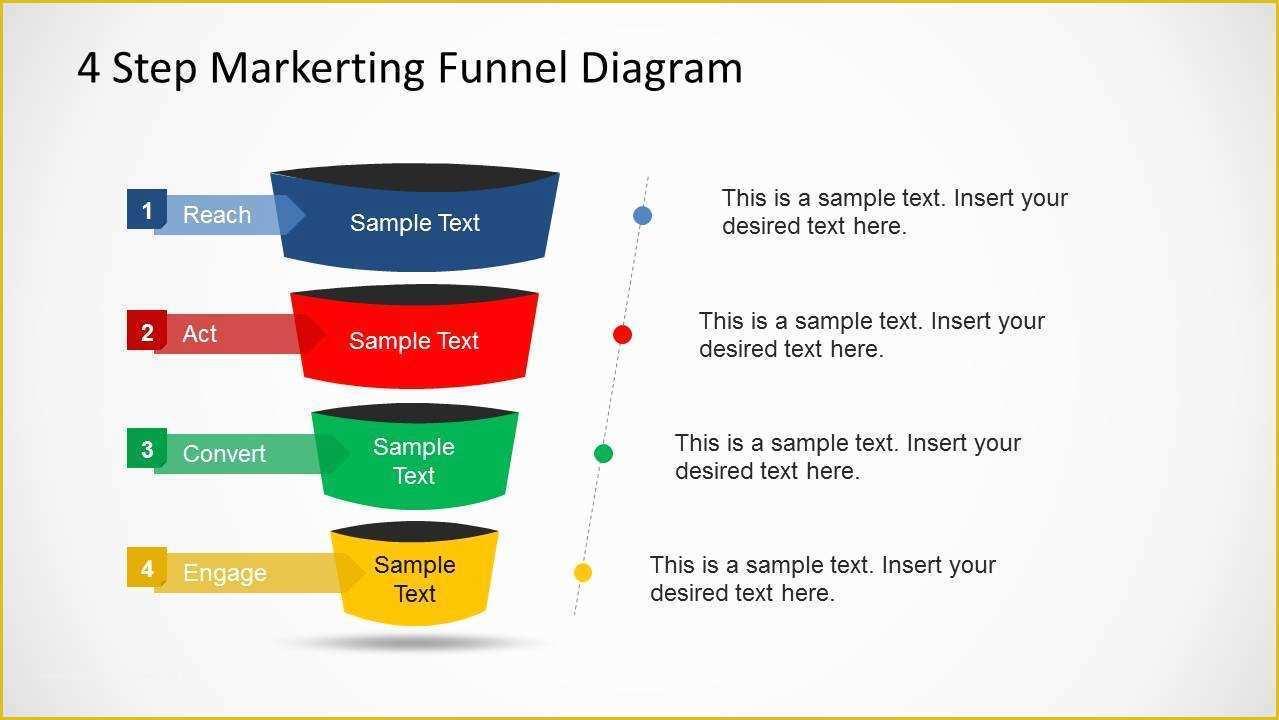 4 Step Markerting Funnel Diagram

1 Reach
Sample Text

This is a sample text. Insert your desired text here.

2 Act
Sample Text

This is a sample text. Insert your desired text here.

3 Convert
Sample Text

This is a sample text. Insert your desired text here.

4 Engage
Sample Text

This is a sample text. Insert your desired text here.